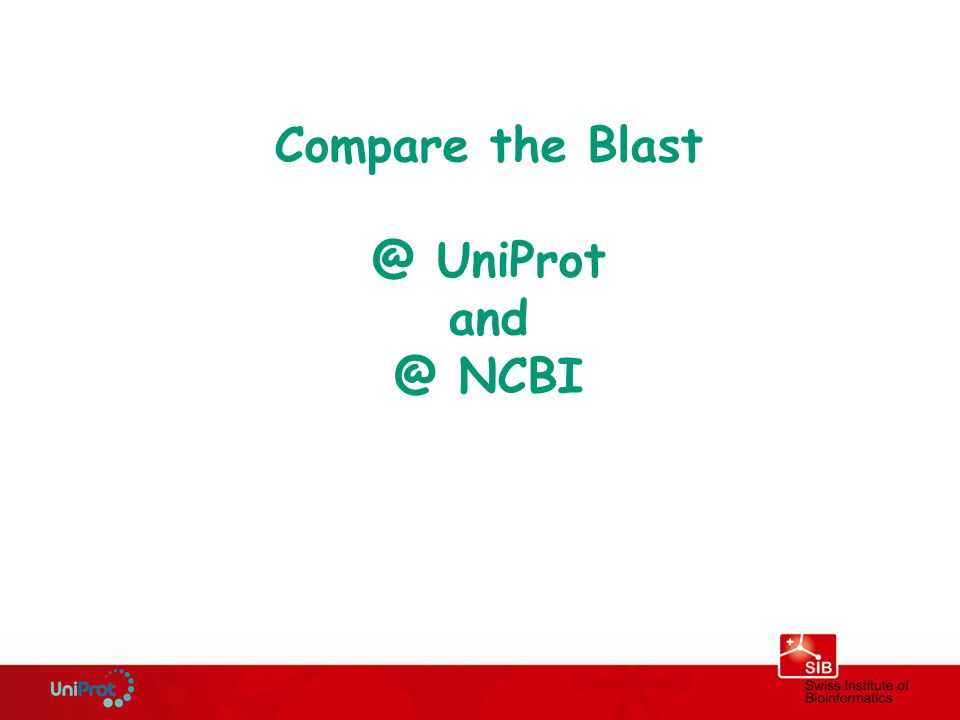 Compare the Blast

@ UniProt
and
@ NCBI

UniProt

SIB
Swiss Institute of Bioinformatics